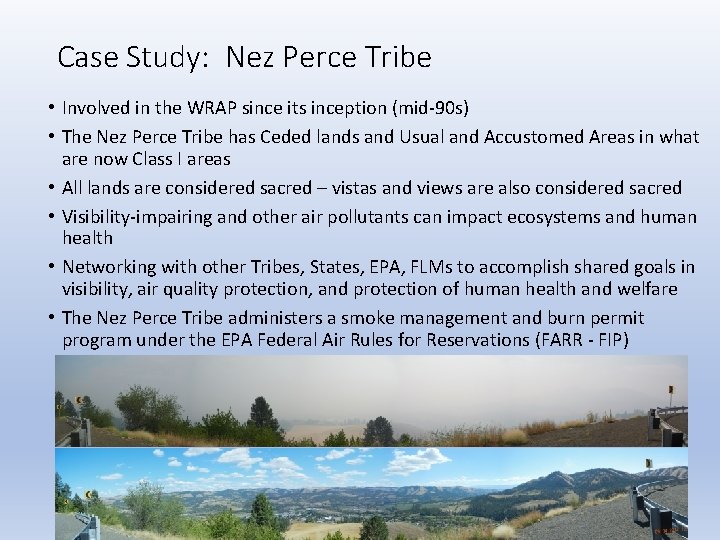 Case Study: Nez Perce Tribe

• Involved in the WRAP since its inception (mid-90s)

• The Nez Perce Tribe has Ceded lands and Usual and Accustomed Areas in what are now Class I areas

• All lands are considered sacred – vistas and views are also considered sacred

• Visibility-impairing and other air pollutants can impact ecosystems and human health

• Networking with other Tribes, States, EPA, FLMs to accomplish shared goals in visibility, air quality protection, and protection of human health and welfare

• The Nez Perce Tribe administers a smoke management and burn permit program under the EPA Federal Air Rules for Reservations (FARR - FIP)